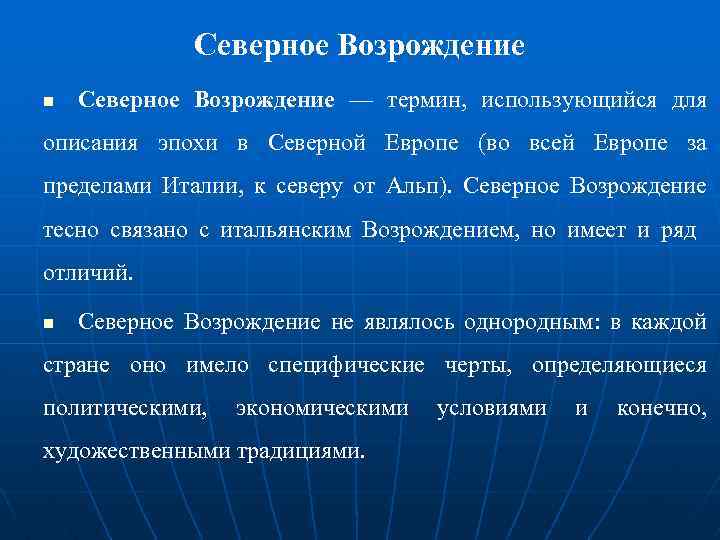 Северное Возрождение

■ Северное Возрождение — термин, использующийся для описания эпохи в Северной Европе (во всей Европе за пределами Италии, к северу от Альп). Северное Возрождение тесно связано с итальянским Возрождением, но имеет и ряд отличий.

■ Северное Возрождение не являлось однородным: в каждой стране оно имело специфические черты, определяющиеся политическими, экономическими условиями и конечно, художественными традициями.